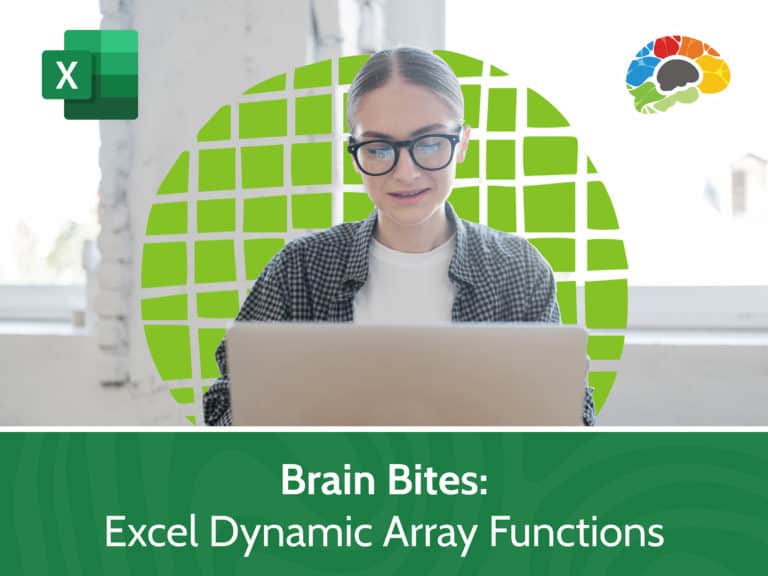 X

Brain Bites:
Excel Dynamic Array Functions